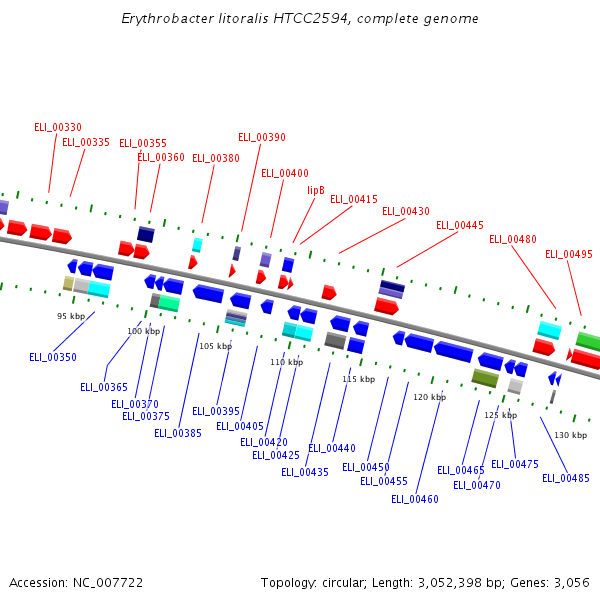 Erythrobacter litoralis HTCC2594, complete genome

ELI_00330
ELI_00335
ELI_00355
ELI_00360
ELI_00380
ELI_00390
ELI_00400
lipB
ELI_00415
ELI_00430
ELI_00445
ELI_00480
ELI_00495

95 kbp
100 kbp
105 kbp
110 kbp
115 kbp
120 kbp
125 kbp
130 kbp

ELI_00350
ELI_00365
ELI_00370
ELI_00375
ELI_00385
ELI_00395
ELI_00405
ELI_00420
ELI_00425
ELI_00435
ELI_00440
ELI_00450
ELI_00455
ELI_00460
ELI_00465
ELI_00470
ELI_00475
ELI_00485

Accession: NC_007722
Topology: circular; Length: 3,052,398 bp; Genes: 3,056